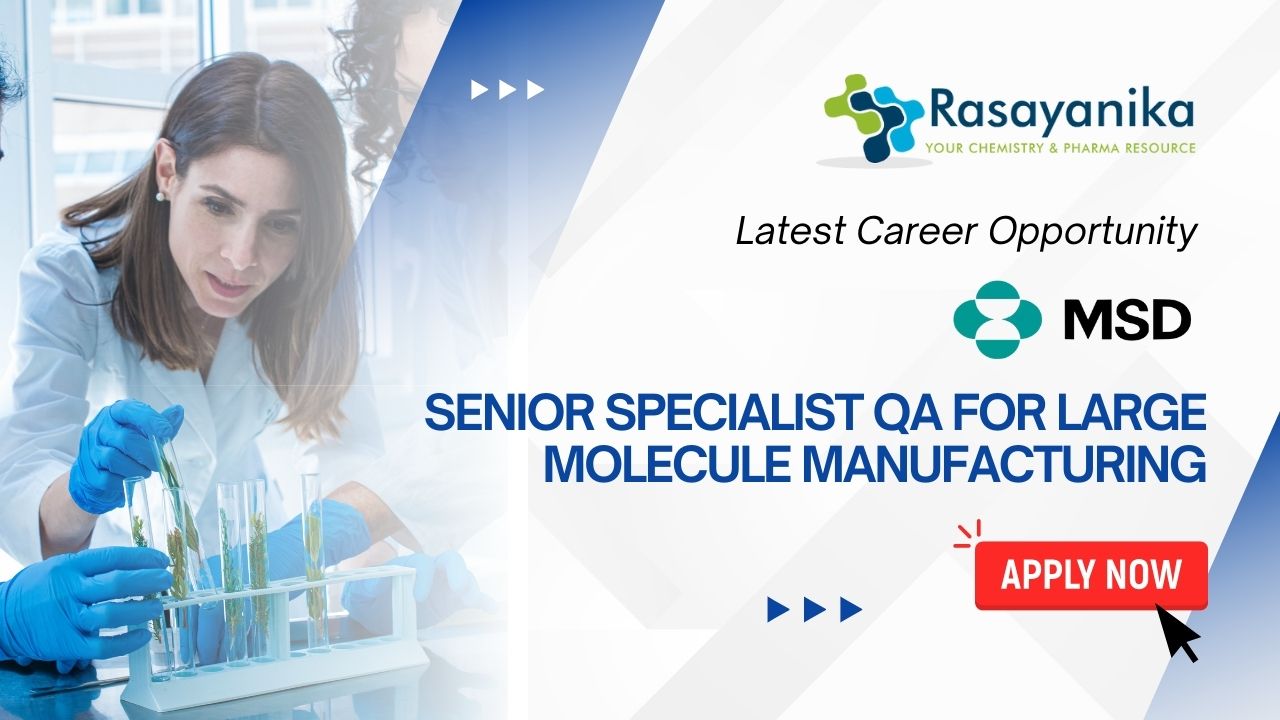 Rasayanika
YOUR CHEMISTRY & PHARMA RESOURCE

Latest Career Opportunity

MSD

SENIOR SPECIALIST QA FOR LARGE MOLECULE MANUFACTURING

APPLY NOW